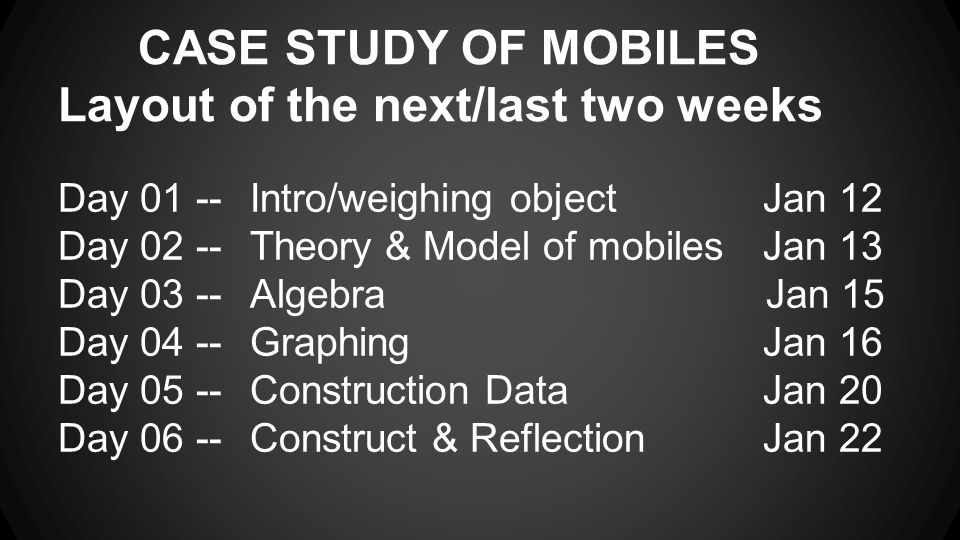 CASE STUDY OF MOBILES
Layout of the next/last two weeks

Day 01 -- Intro/weighing object Jan 12
Day 02 -- Theory & Model of mobiles Jan 13
Day 03 -- Algebra Jan 15
Day 04 -- Graphing Jan 16
Day 05 -- Construction Data Jan 20
Day 06 -- Construct & Reflection Jan 22